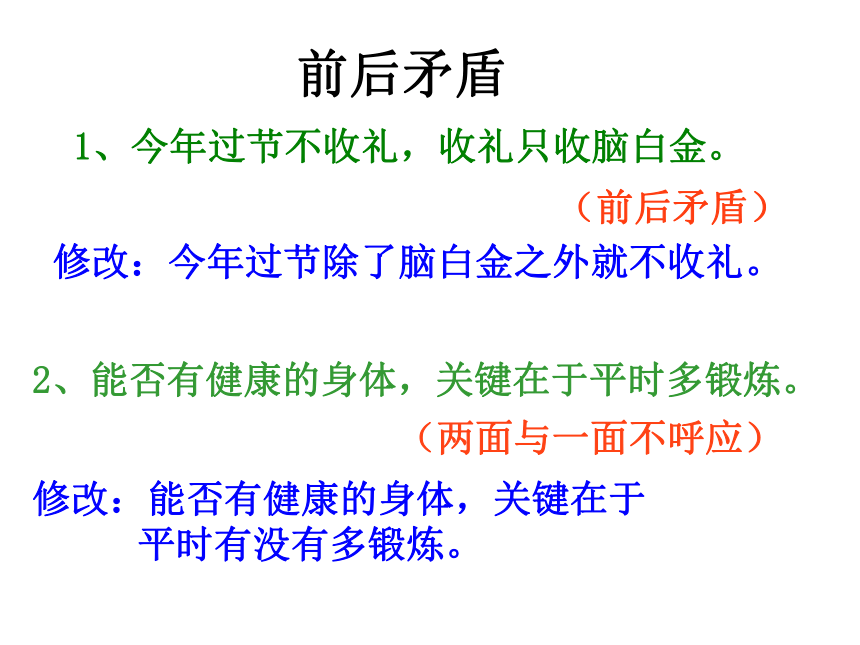 前后矛盾

1、今年过节不收礼，收礼只收脑白金。

（前后矛盾）

修改：今年过节除了脑白金之外就不收礼。

2、能否有健康的身体，关键在于平时多锻炼。

（两面与一面不呼应）

修改：能否有健康的身体，关键在于平时有没有多锻炼。